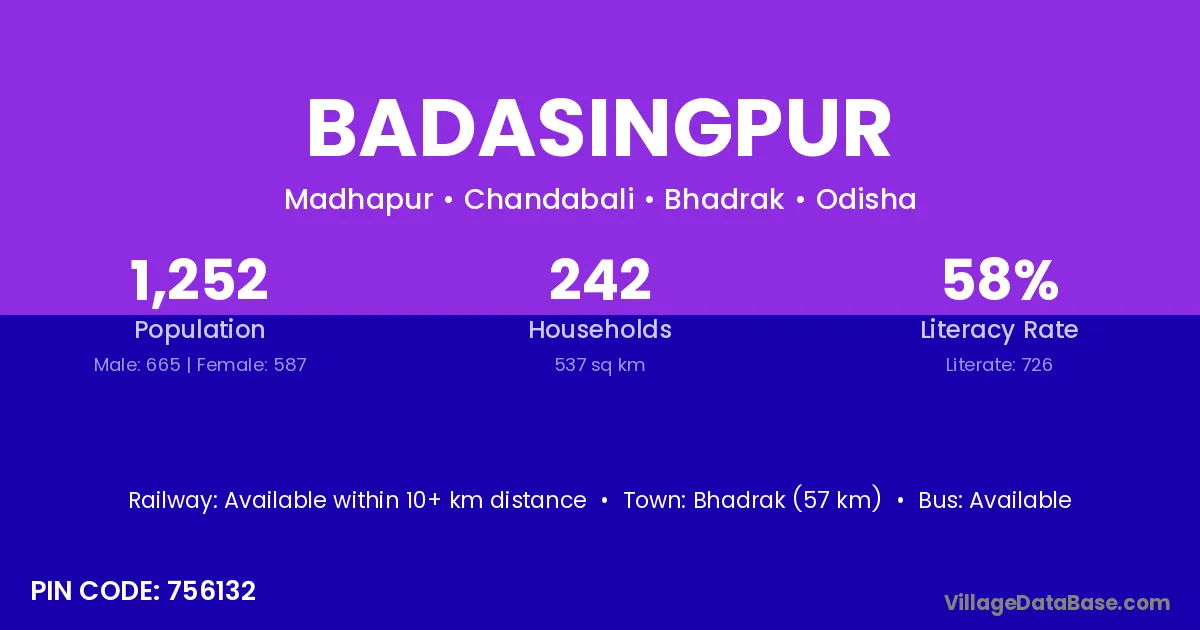 BADASINGPUR

Madhapur • Chandabali • Bhadrak • Odisha

1,252
Population
Male: 665 | Female: 587

242
Households
537 sq km

58%
Literacy Rate
Literate: 726

Railway: Available within 10+ km distance • Town: Bhadrak (57 km) • Bus: Available

PIN CODE: 756132

VillageDataBase.com